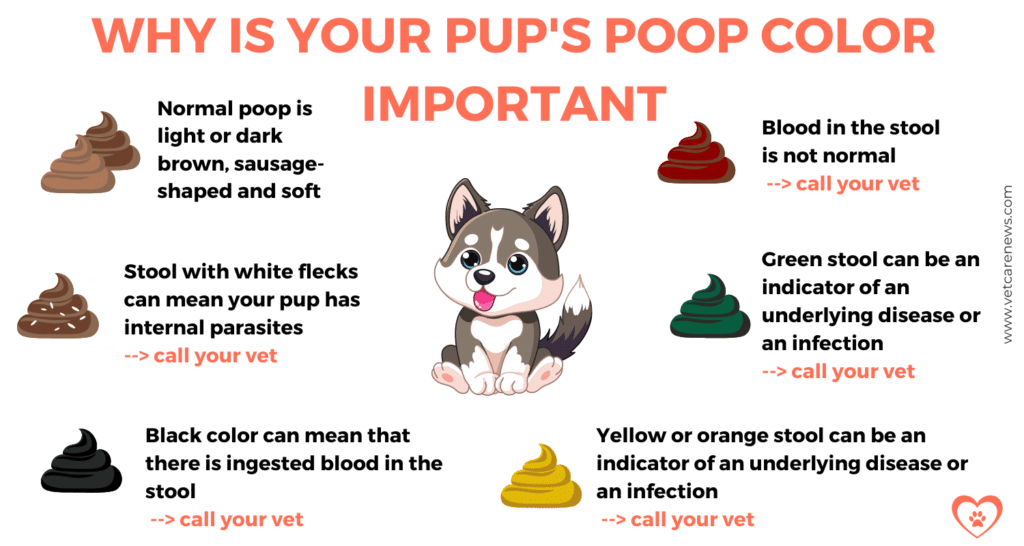 WHY IS YOUR PUP'S POOP COLOR IMPORTANT

Normal poop is light or dark brown, sausage-shaped and soft

Stool with white flecks can mean your pup has internal parasites
--> call your vet

Black color can mean that there is ingested blood in the stool
--> call your vet

Blood in the stool is not normal
--> call your vet

Green stool can be an indicator of an underlying disease or an infection
--> call your vet

Yellow or orange stool can be an indicator of an underlying disease or an infection
--> call your vet

www.vetcarenews.com